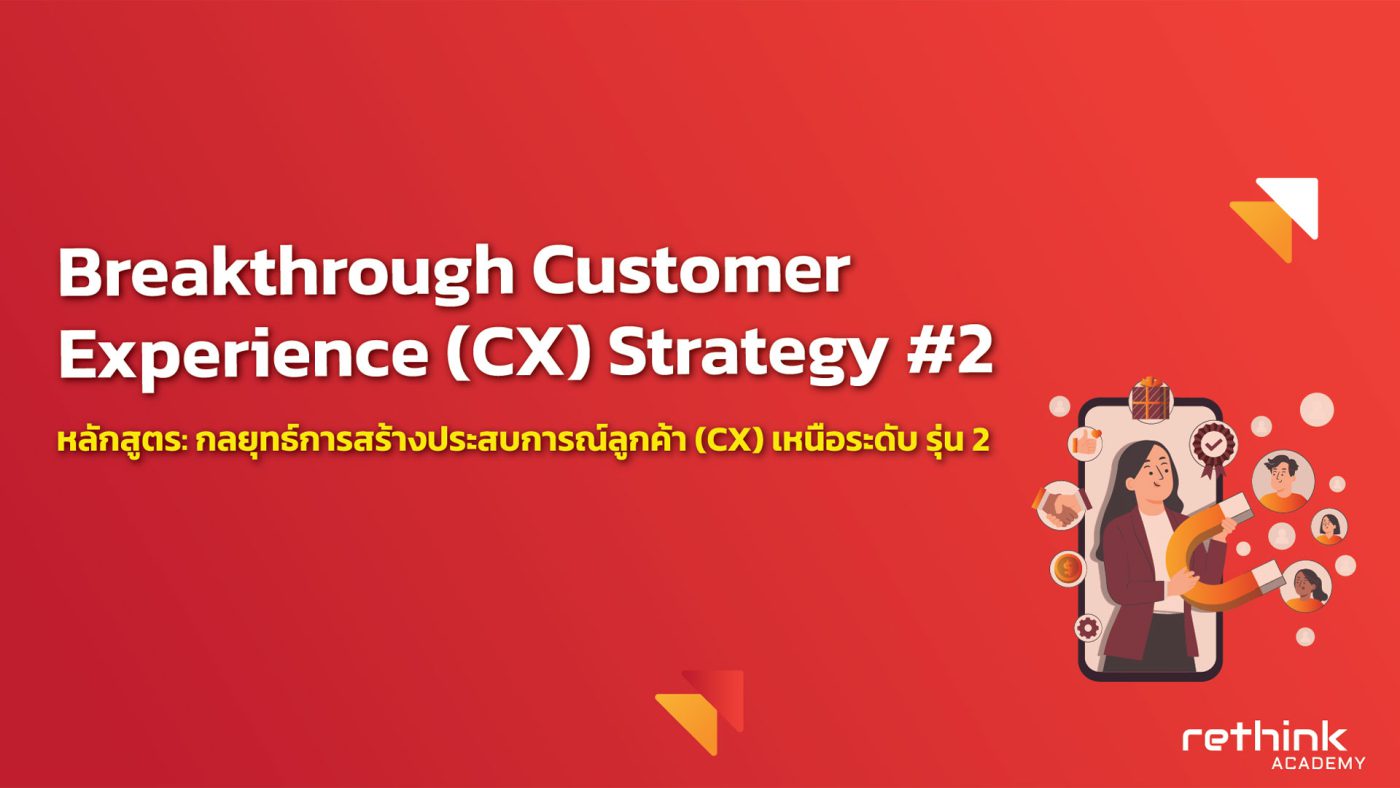 Breakthrough Customer Experience (CX) Strategy #2

หลักสูตร: กลยุทธ์การสร้างประสบการณ์ลูกค้า (CX) เหนือระดับ รุ่น 2

rethink
ACADEMY